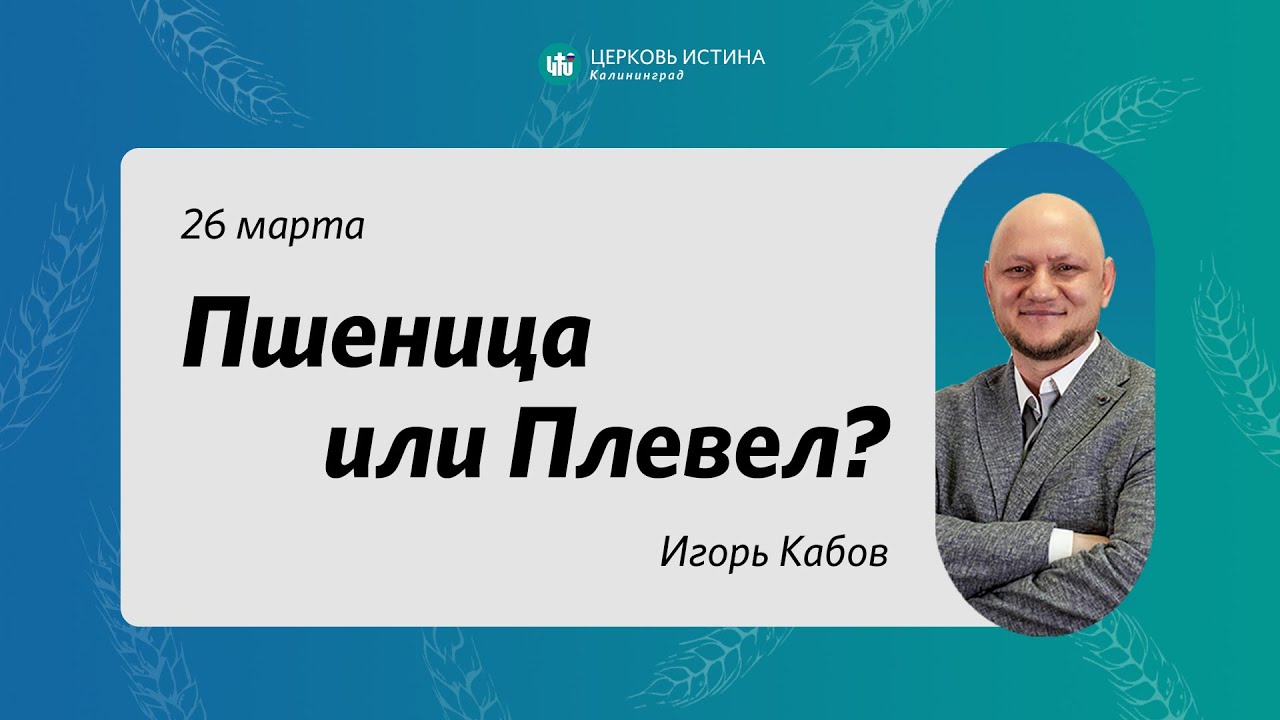 ЦЕРКОВЬ ИСТИНА
Калининград

26 марта

Пшеница
или Плевел?

Игорь Кабов